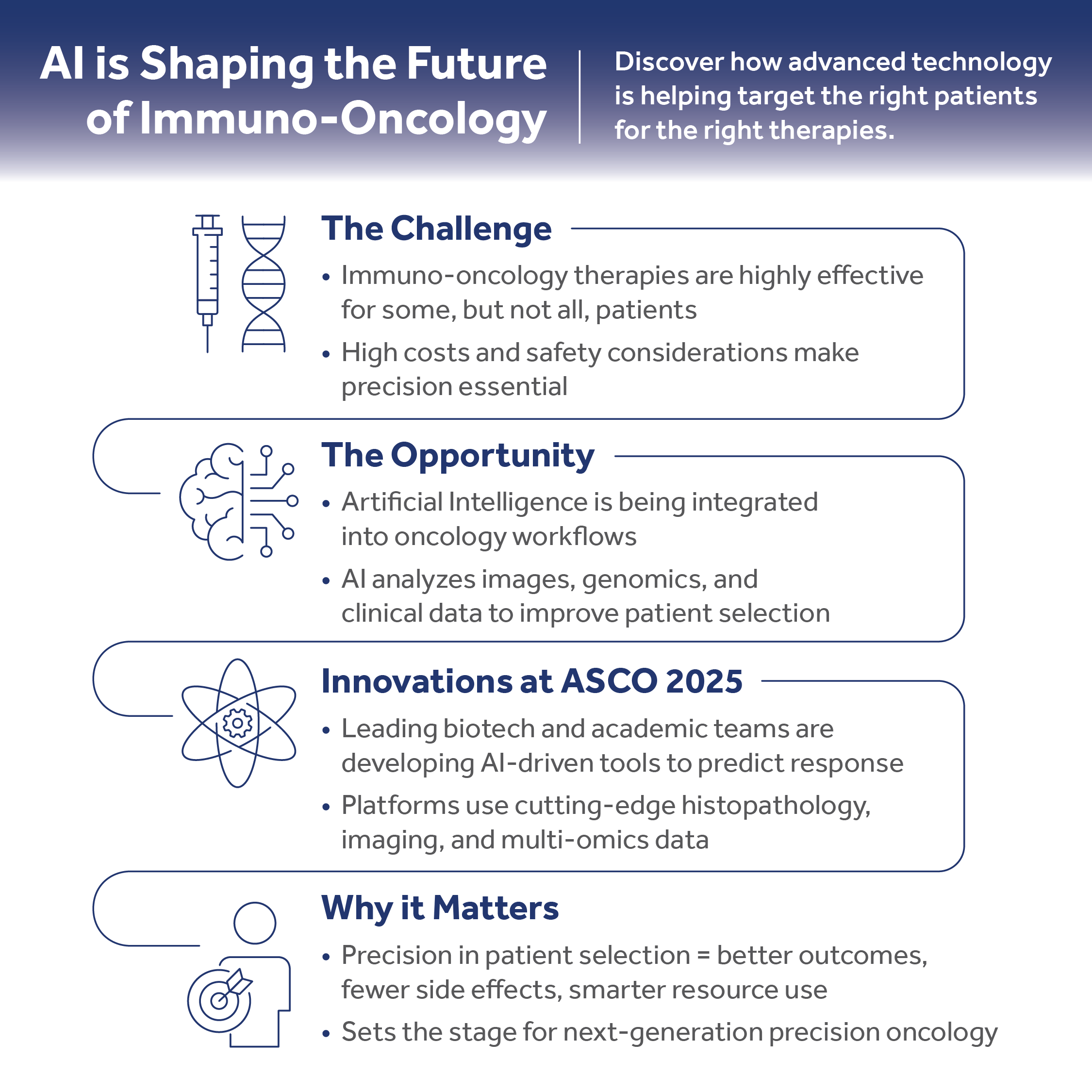 AI is Shaping the Future of Immuno-Oncology

Discover how advanced technology is helping target the right patients for the right therapies.

The Challenge

• Immuno-oncology therapies are highly effective for some, but not all, patients

• High costs and safety considerations make precision essential

The Opportunity

• Artificial Intelligence is being integrated into oncology workflows

• AI analyzes images, genomics, and clinical data to improve patient selection

Innovations at ASCO 2025

• Leading biotech and academic teams are developing AI-driven tools to predict response

• Platforms use cutting-edge histopathology, imaging, and multi-omics data

Why it Matters

• Precision in patient selection = better outcomes, fewer side effects, smarter resource use

• Sets the stage for next-generation precision oncology